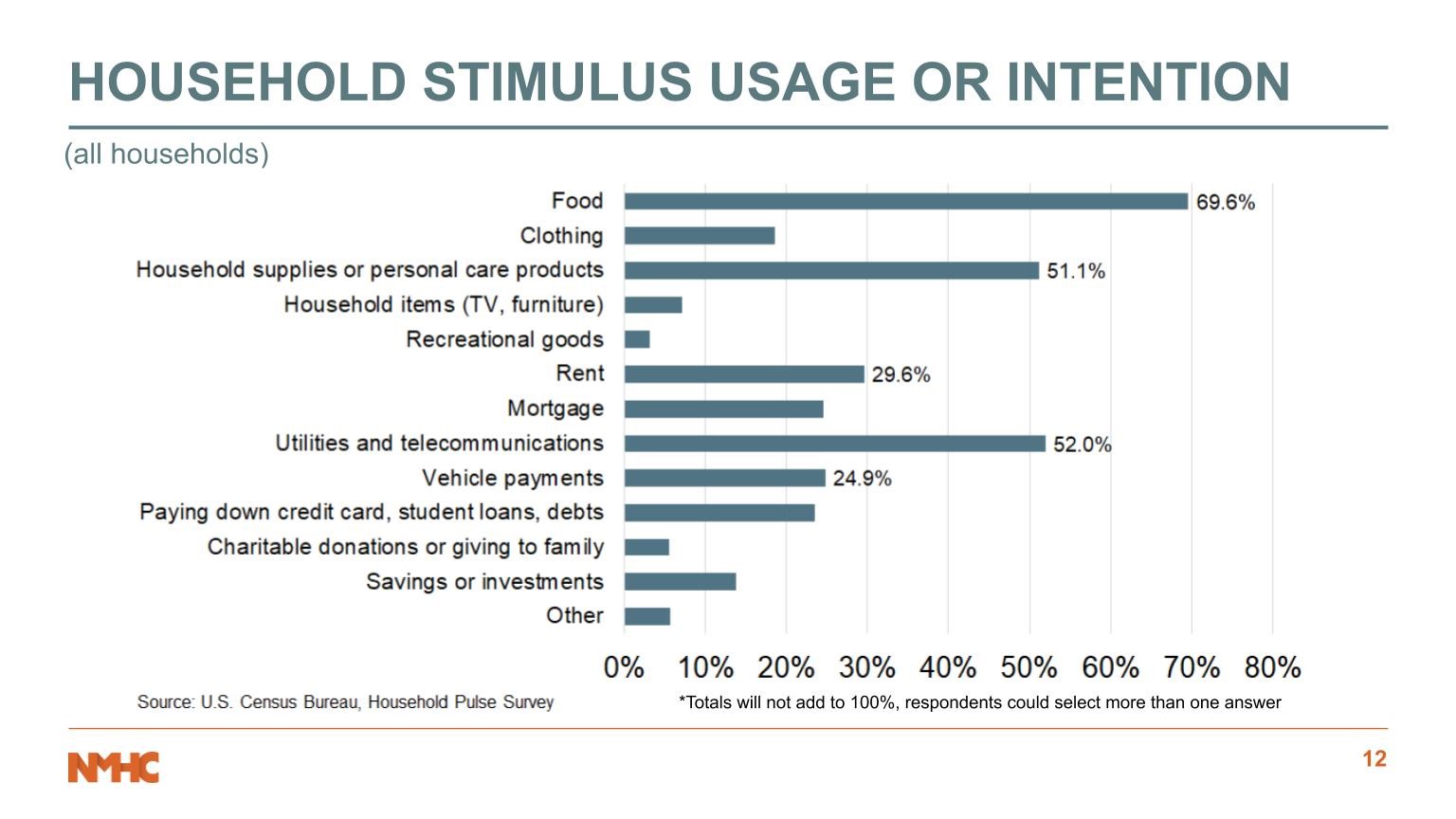 HOUSEHOLD STIMULUS USAGE OR INTENTION

(all households)

Food 69.6%
Clothing
Household supplies or personal care products 51.1%
Household items (TV, furniture)
Recreational goods
Rent 29.6%
Mortgage
Utilities and telecommunications 52.0%
Vehicle payments 24.9%
Paying down credit card, student loans, debts
Charitable donations or giving to family
Savings or investments
Other

0% 10% 20% 30% 40% 50% 60% 70% 80%

Source: U.S. Census Bureau, Household Pulse Survey

*Totals will not add to 100%, respondents could select more than one answer

NMHC

12